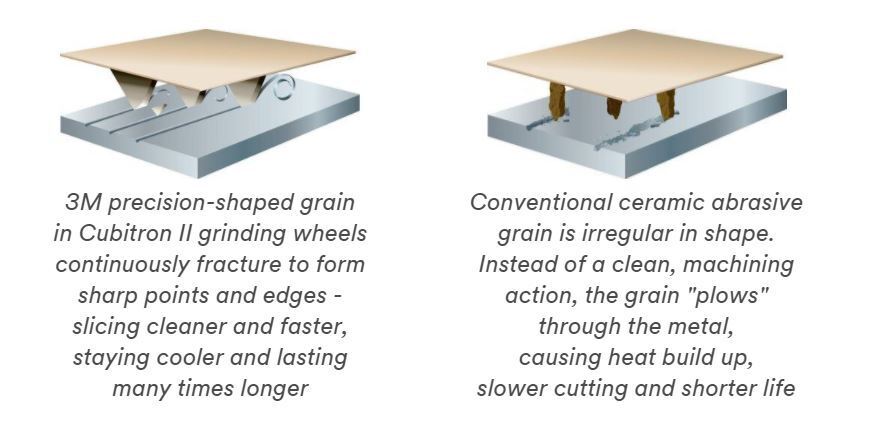 3M precision-shaped grain in Cubitron II grinding wheels continuously fracture to form sharp points and edges - slicing cleaner and faster, staying cooler and lasting many times longer

Conventional ceramic abrasive grain is irregular in shape. Instead of a clean, machining action, the grain "plows" through the metal, causing heat build up, slower cutting and shorter life